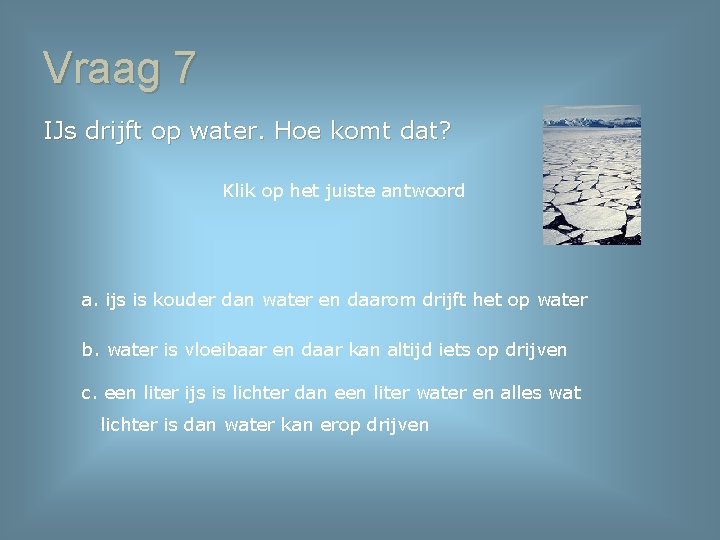 Vraag 7

IJs drijft op water. Hoe komt dat?

Klik op het juiste antwoord

a. ijs is kouder dan water en daarom drijft het op water

b. water is vloeibaar en daar kan altijd iets op drijven

c. een liter ijs is lichter dan een liter water en alles wat lichter is dan water kan erop drijven